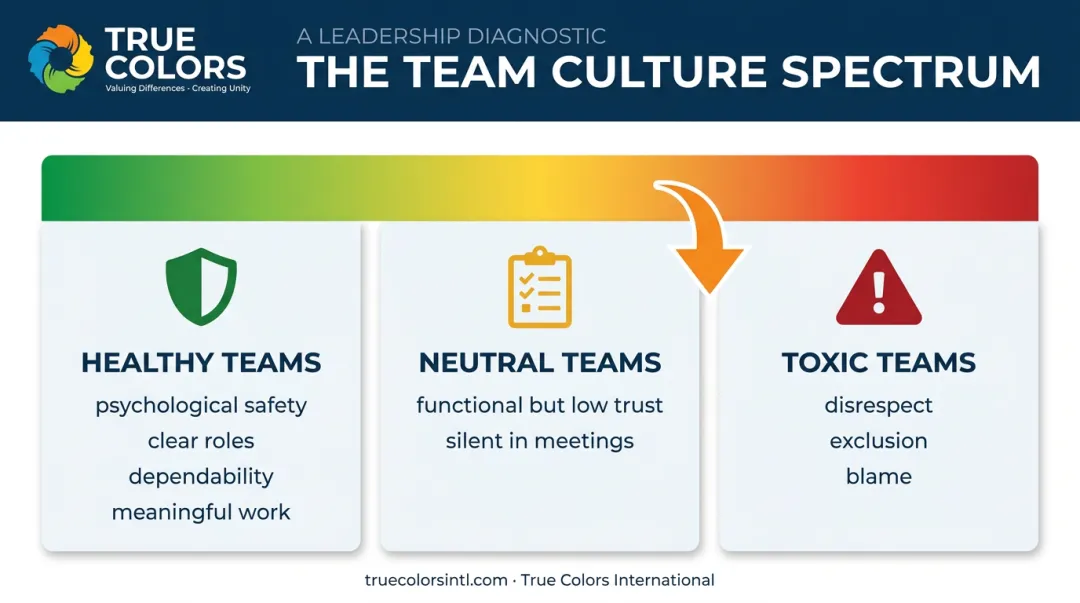 TRUE COLORS
Valuing Differences - Creating Unity

A LEADERSHIP DIAGNOSTIC
THE TEAM CULTURE SPECTRUM

HEALTHY TEAMS
psychological safety
clear roles
dependability
meaningful work

NEUTRAL TEAMS
functional but low trust
silent in meetings

TOXIC TEAMS
disrespect
exclusion
blame

truecolorsintl.com · True Colors International